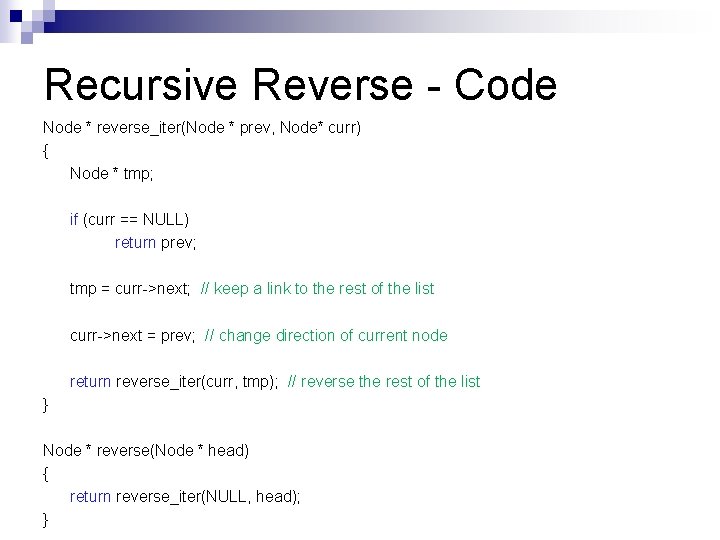 Recursive Reverse - Code

Node * reverse_iter(Node * prev, Node* curr)
{
Node * tmp;

if (curr == NULL)
return prev;

tmp = curr->next; // keep a link to the rest of the list

curr->next = prev; // change direction of current node

return reverse_iter(curr, tmp); // reverse the rest of the list
}

Node * reverse(Node * head)
{
return reverse_iter(NULL, head);
}